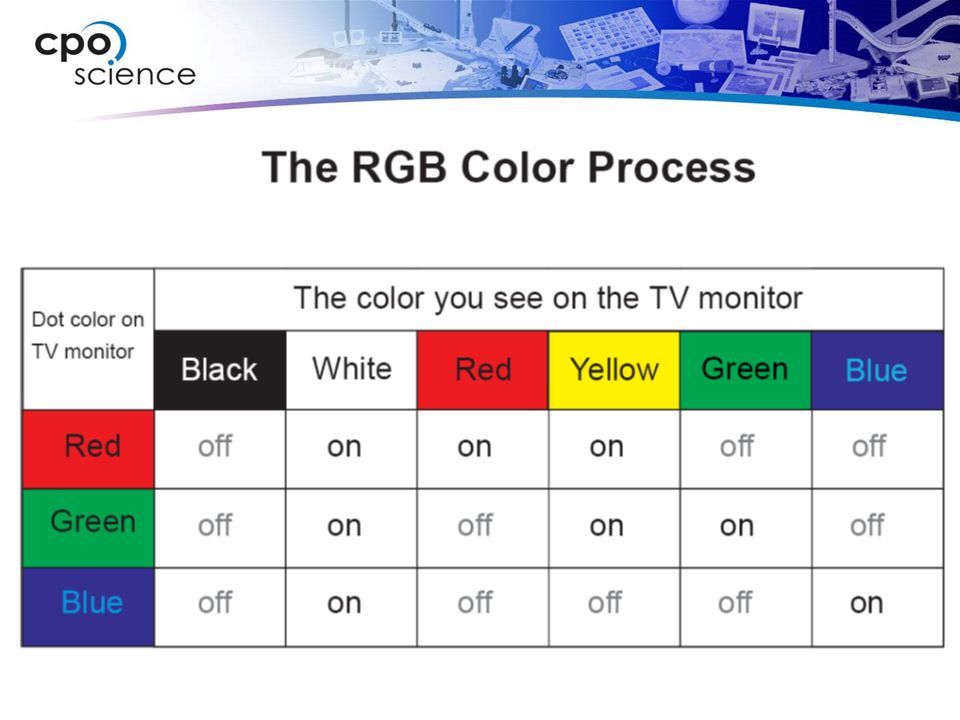 cpo science

The RGB Color Process

| Dot color on TV monitor | The color you see on the TV monitor | | | | | |
|---|---|---|---|---|---|---|
| | Black | White | Red | Yellow | Green | Blue |
| Red | off | on | on | on | off | off |
| Green | off | on | off | on | on | off |
| Blue | off | on | off | off | off | on |